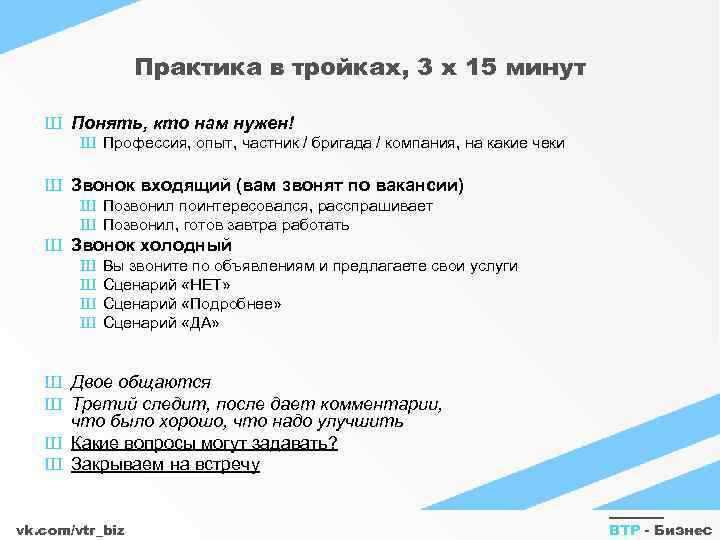 Практика в тройках, 3 х 15 минут

Ш Понять, кто нам нужен!
Ш Профессия, опыт, частник / бригада / компания, на какие чеки

Ш Звонок входящий (вам звонят по вакансии)
Ш Позвонил поинтересовался, расспрашивает
Ш Позвонил, готов завтра работать
Ш Звонок холодный
Ш Вы звоните по объявлениям и предлагаете свои услуги
Ш Сценарий «НЕТ»
Ш Сценарий «Подробнее»
Ш Сценарий «ДА»

Ш Двое общаются
Ш Третий следит, после дает комментарии, что было хорошо, что надо улучшить
Ш Какие вопросы могут задавать?
Ш Закрываем на встречу

vk.com/vtr_biz

ВТР - Бизнес